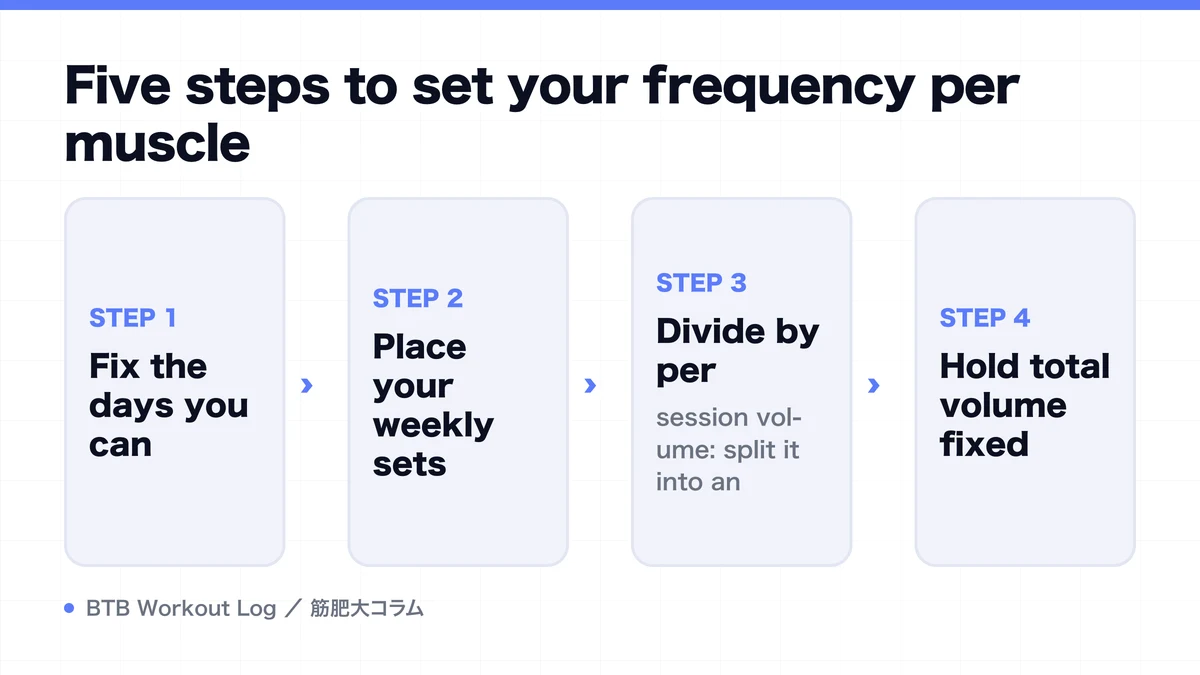 Five steps to set your frequency per muscle

STEP 1
Fix the days you can

›

STEP 2
Place your weekly sets

›

STEP 3
Divide by per
session volume: split it into an

›

STEP 4
Hold total volume fixed

BTB Workout Log ／ 筋肥大コラム